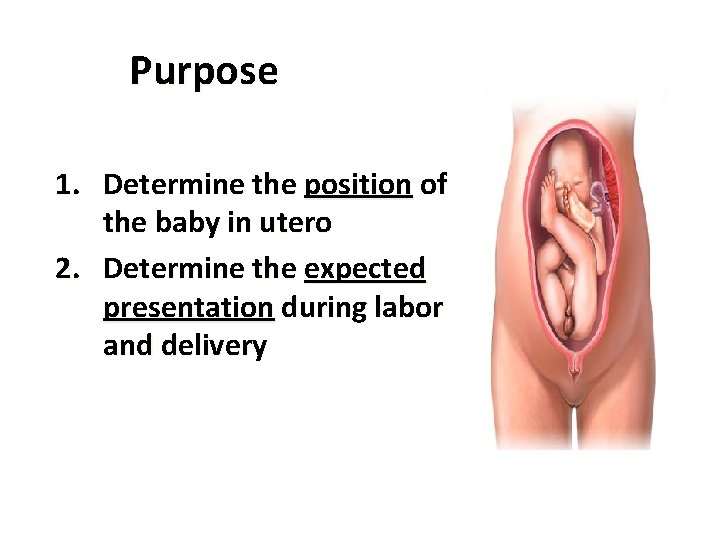 Purpose

1. Determine the position of the baby in utero
2. Determine the expected presentation during labor and delivery